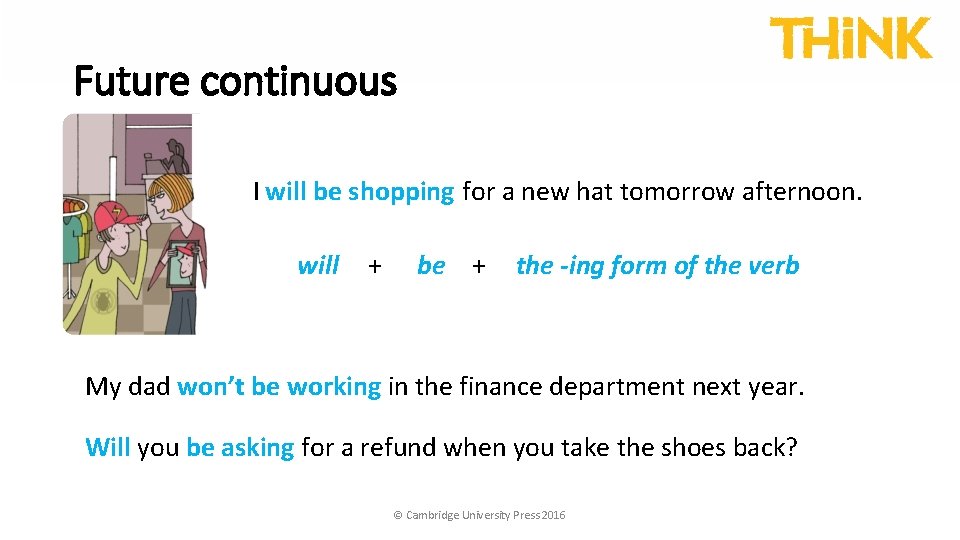 THiNK

Future continuous

I will be shopping for a new hat tomorrow afternoon.

will + be + the -ing form of the verb

My dad won't be working in the finance department next year.

Will you be asking for a refund when you take the shoes back?

© Cambridge University Press 2016